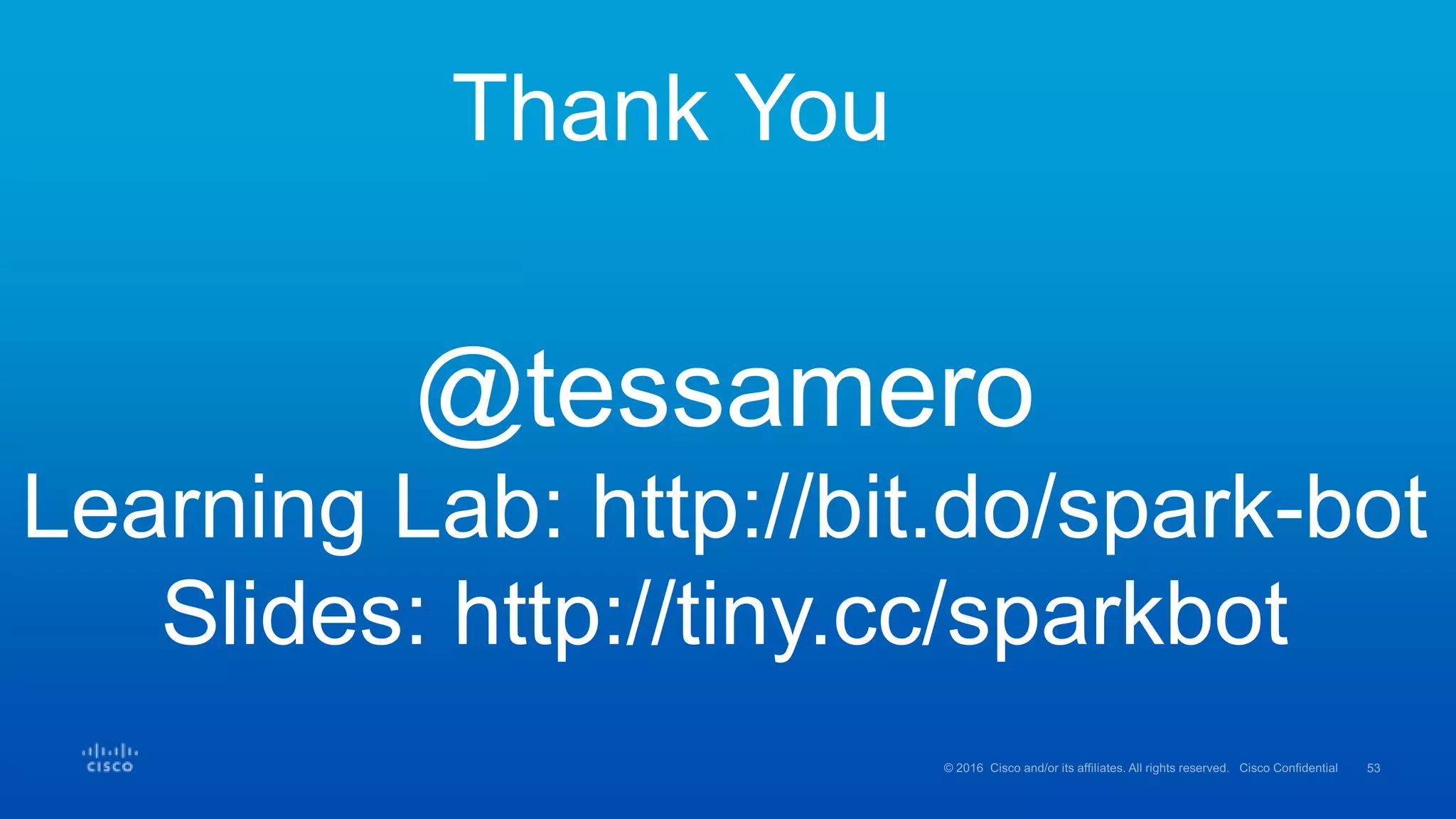 Thank You

@tessamero
Learning Lab: http://bit.do/spark-bot
Slides: http://tiny.cc/sparkbot

CISCO

© 2016 Cisco and/or its affiliates. All rights reserved. Cisco Confidential 53